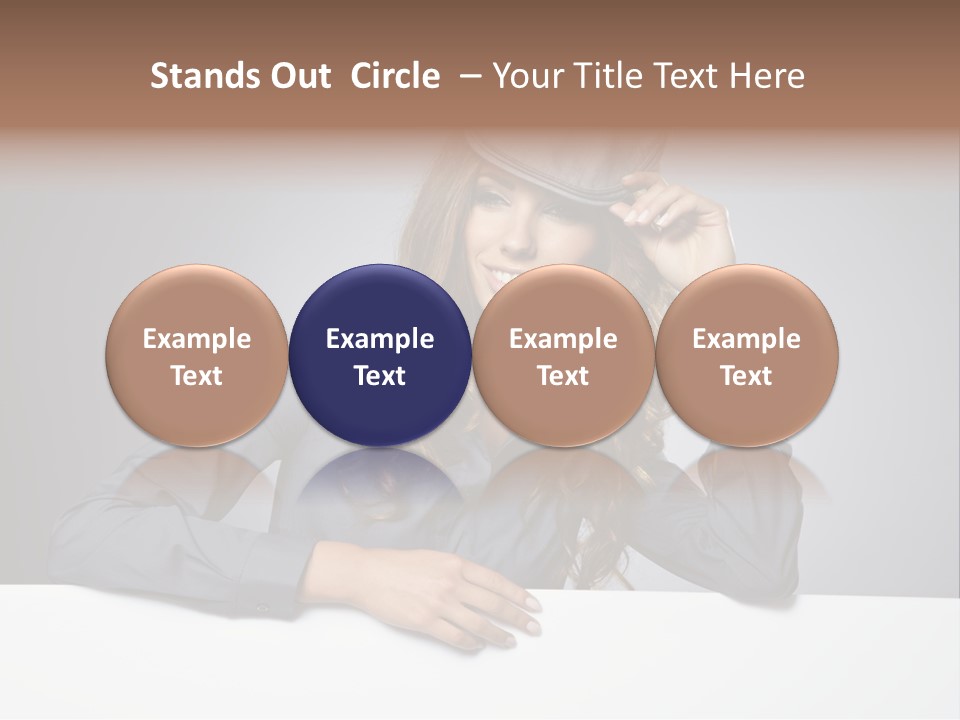 Stands Out Circle – Your Title Text Here

Example Text

Example Text

Example Text

Example Text